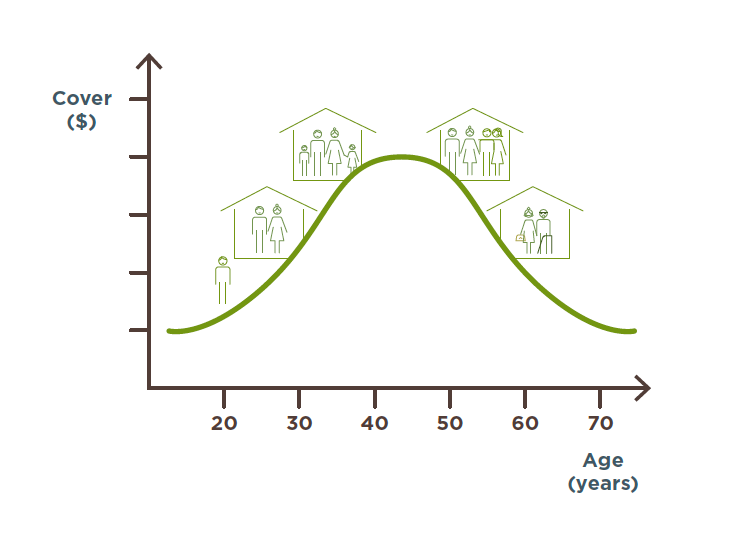 Cover
($)

20
30
40
50
60
70

Age
(years)